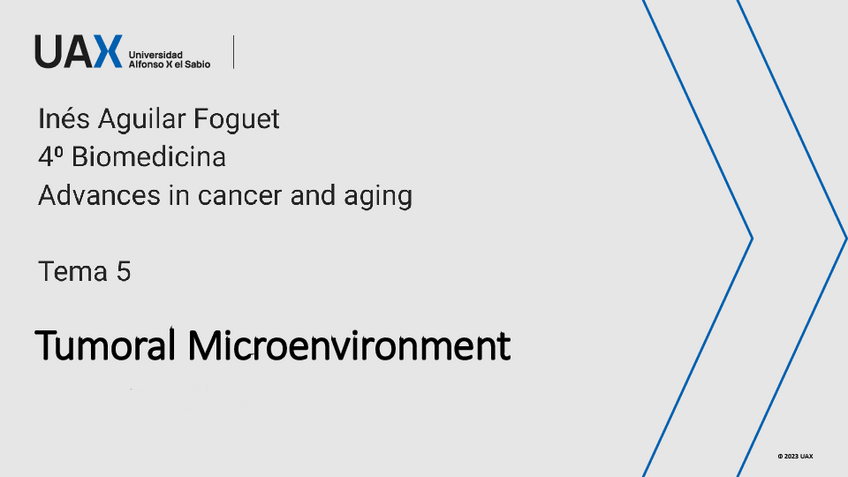 UAX Universidad Alfonso X el Sabio

Inés Aguilar Foguet
4º Biomedicina
Advances in cancer and aging

Tema 5

Tumoral Microenvironment

© 2023 UAX